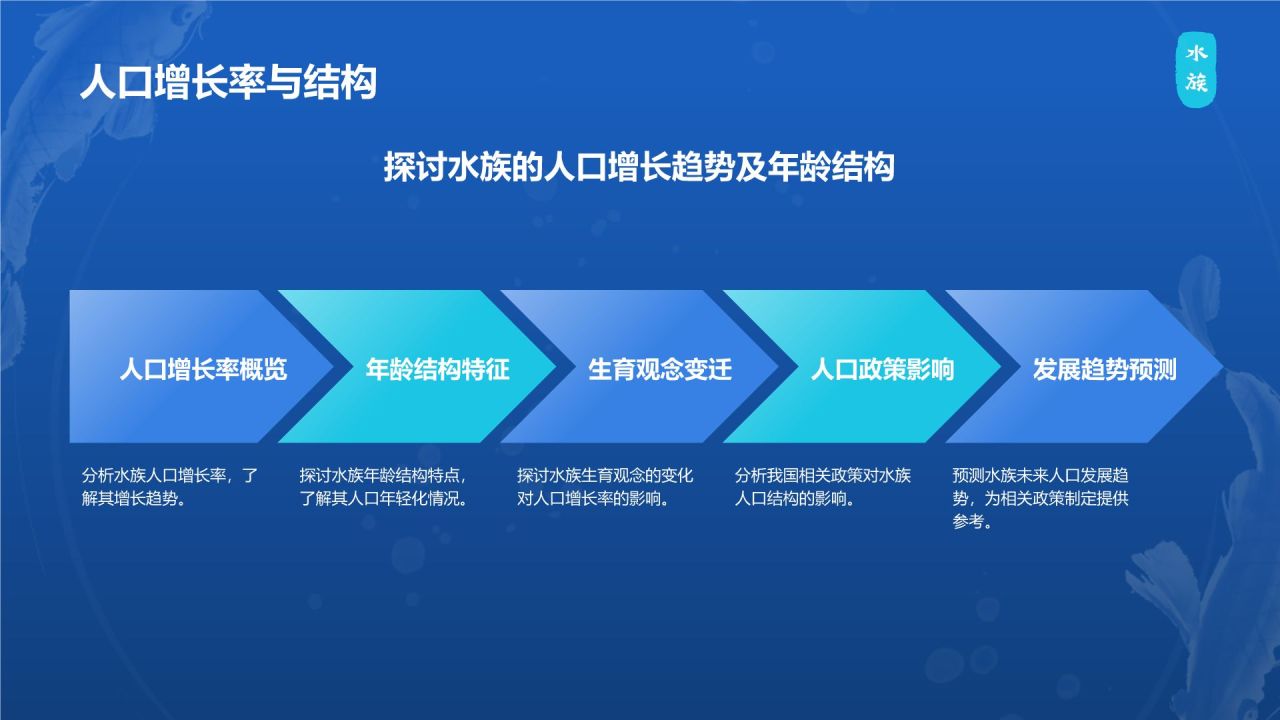 人口增长率与结构

水族

探讨水族的人口增长趋势及年龄结构

人口增长率概览

年龄结构特征

生育观念变迁

人口政策影响

发展趋势预测

分析水族人口增长率，了解其增长趋势。

探讨水族年龄结构特点，了解其人口年轻化情况。

探讨水族生育观念的变化对人口增长率的影响。

分析我国相关政策对水族人口结构的影响。

预测水族未来人口发展趋势，为相关政策制定提供参考。